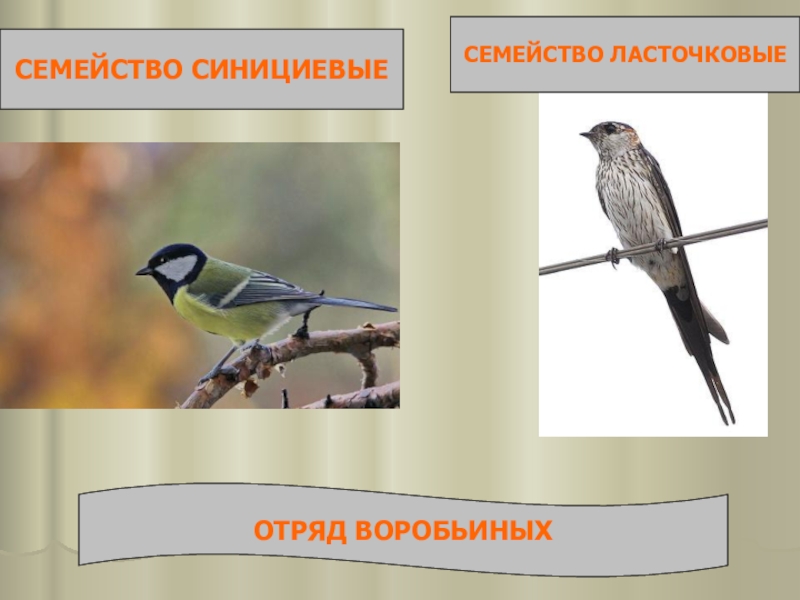 СЕМЕЙСТВО СИНИЦИЕВЫЕ

СЕМЕЙСТВО ЛАСТОЧКОВЫЕ

ОТРЯД ВОРОБЬИНЫХ